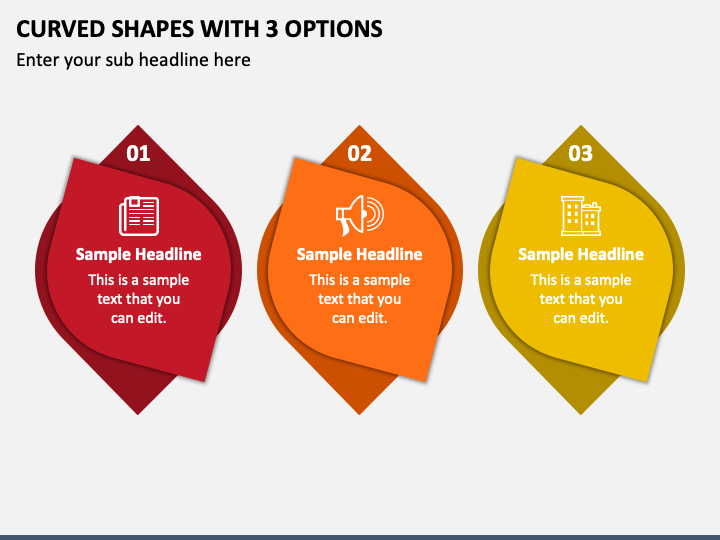 CURVED SHAPES WITH 3 OPTIONS

Enter your sub headline here

01

Sample Headline

This is a sample text that you can edit.

02

Sample Headline

This is a sample text that you can edit.

03

Sample Headline

This is a sample text that you can edit.